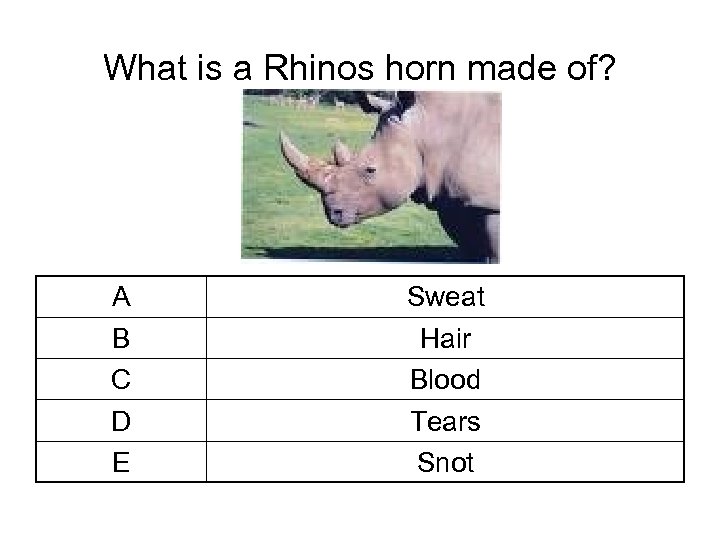 What is a Rhinos horn made of?

| A | Sweat |
|---|---|
| B | Hair |
| C | Blood |
| D | Tears |
| E | Snot |